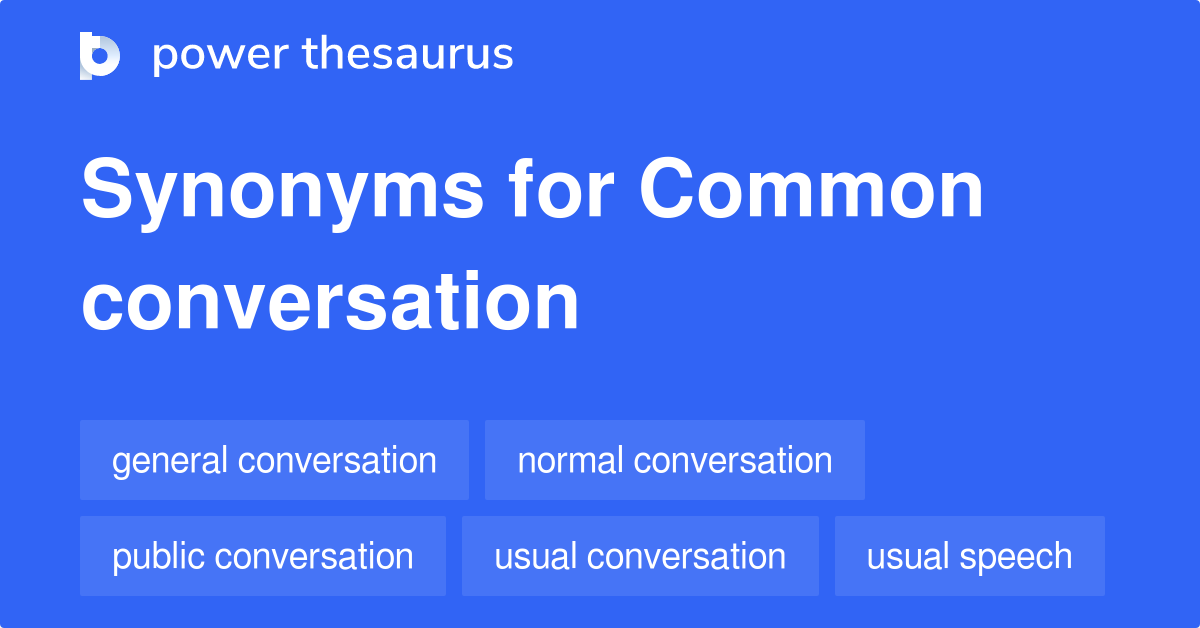 power thesaurus

Synonyms for Common conversation

general conversation
normal conversation
public conversation
usual conversation
usual speech